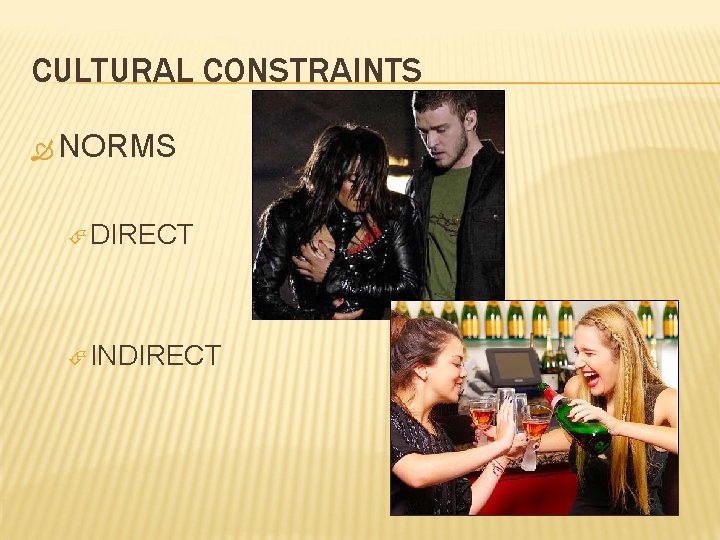 CULTURAL CONSTRAINTS

NORMS

DIRECT

INDIRECT